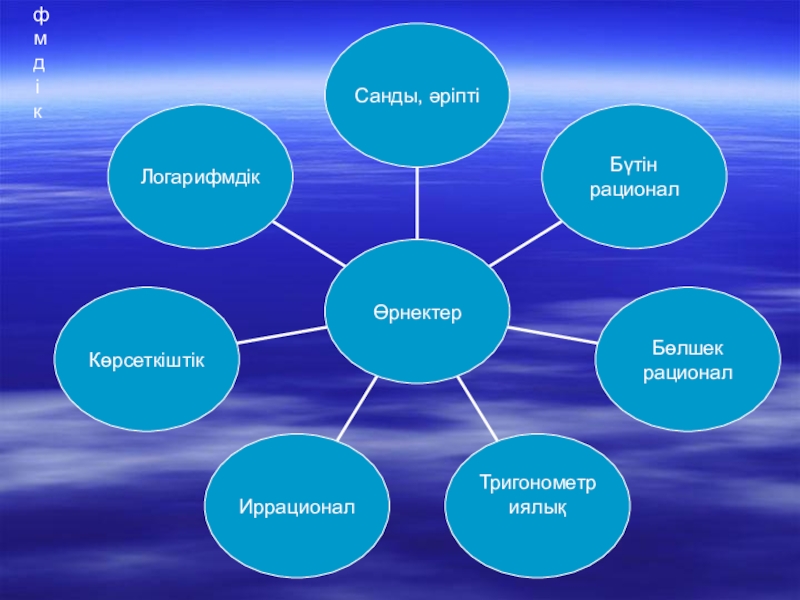 ф
м
д
і
к

Санды, әріпті

Логарифмдік

Бүтін рационал

Өрнектер

Көрсеткіштік

Бөлшек рационал

Иррационал

Тригонометр иялық